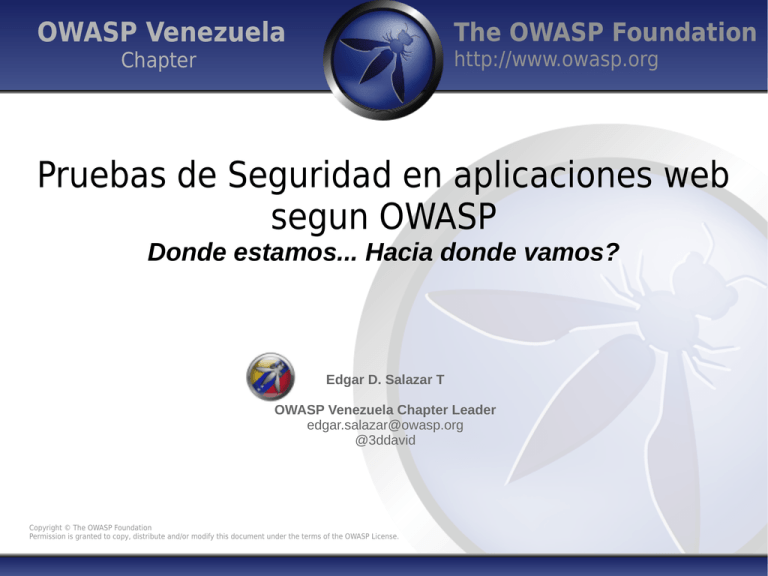 OWASP Venezuela
Chapter

The OWASP Foundation
http://www.owasp.org

Pruebas de Seguridad en aplicaciones web segun OWASP
Donde estamos... Hacia donde vamos?

Edgar D. Salazar T

OWASP Venezuela Chapter Leader
edgar.salazar@owasp.org
@3ddavid

Copyright © The OWASP Foundation
Permission is granted to copy, distribute and/or modify this document under the terms of the OWASP License.